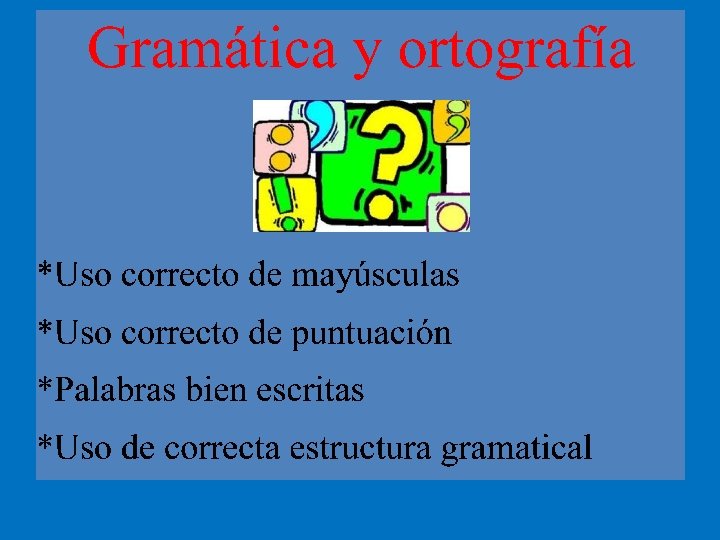 Gramática y ortografía

*Uso correcto de mayúsculas

*Uso correcto de puntuación

*Palabras bien escritas

*Uso de correcta estructura gramatical